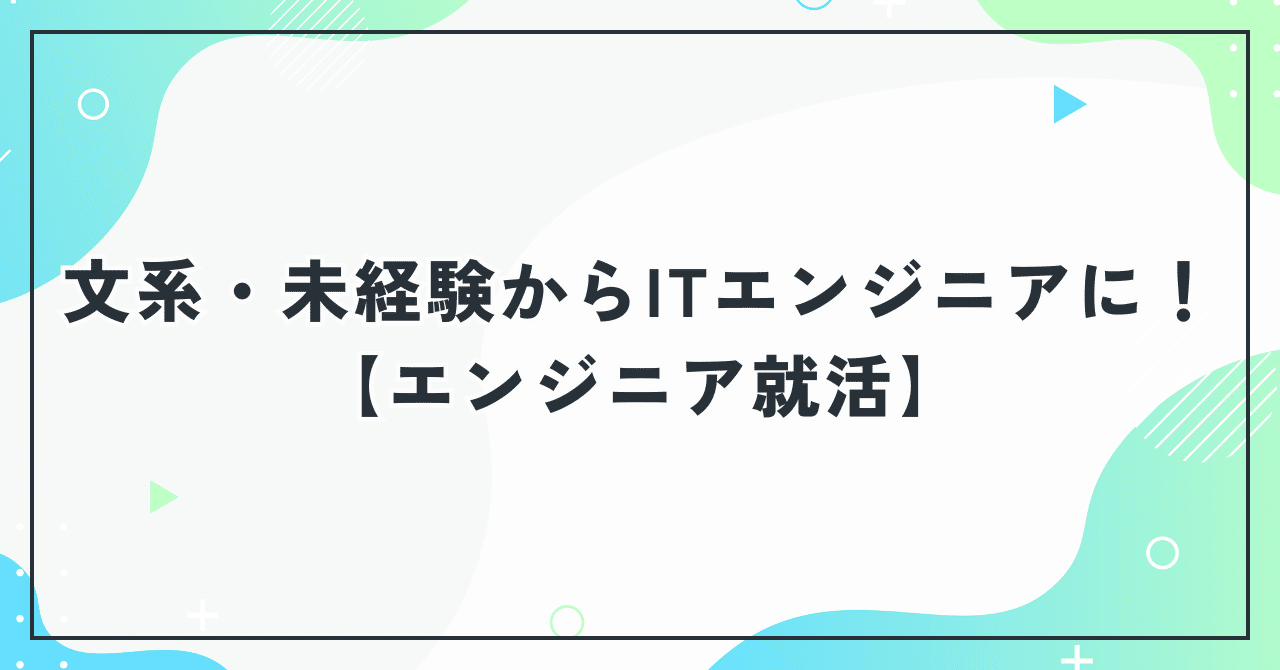 文系・未経験からITエンジニアに！
【エンジニア就活】